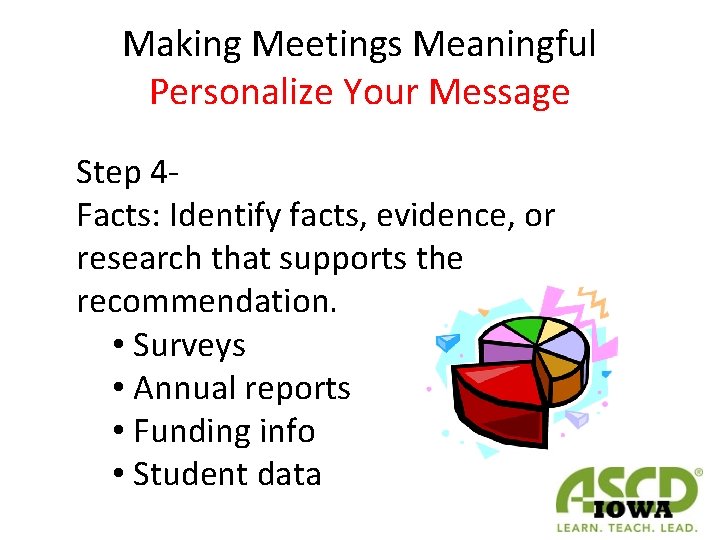 Making Meetings Meaningful
Personalize Your Message

Step 4-
Facts: Identify facts, evidence, or research that supports the recommendation.
• Surveys
• Annual reports
• Funding info
• Student data

ASCD®
IOWA
LEARN. TEACH. LEAD.